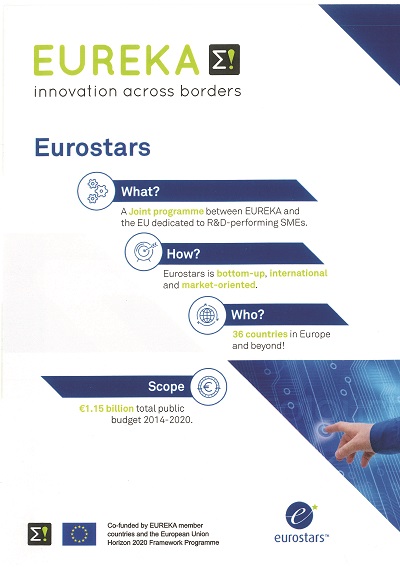 EUREKA Σ!
innovation across borders

Eurostars

What?

A Joint programme between EUREKA and the EU dedicated to R&D-performing SMEs.

How?

Eurostars is bottom-up, international and market-oriented.

Who?

36 countries in Europe and beyond!

Scope

€1.15 billion total public budget 2014-2020.

Σ!

Co-funded by EUREKA member countries and the European Union Horizon 2020 Framework Programme

e

eurostars™